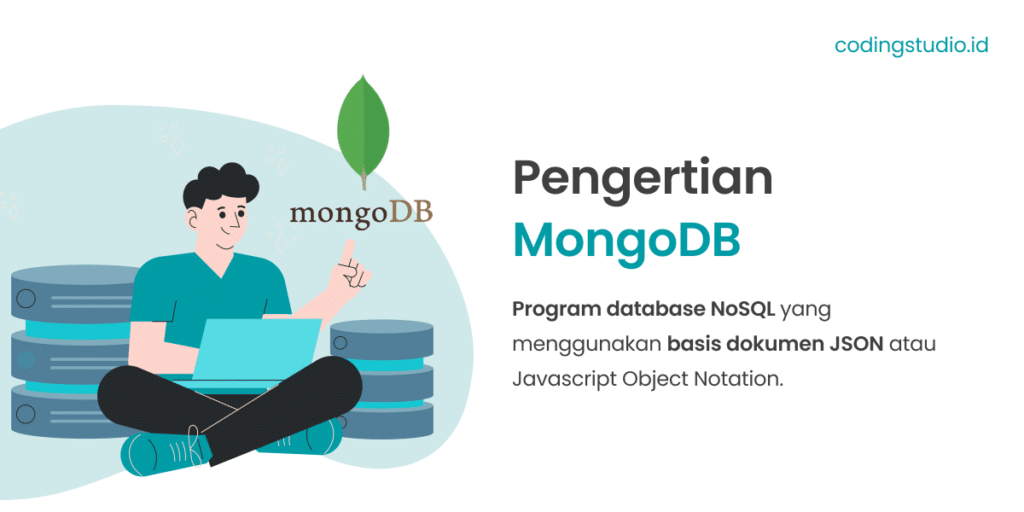 codingstudio.id

mongoDB

Pengertian
MongoDB

Program database NoSQL yang menggunakan basis dokumen JSON atau Javascript Object Notation.